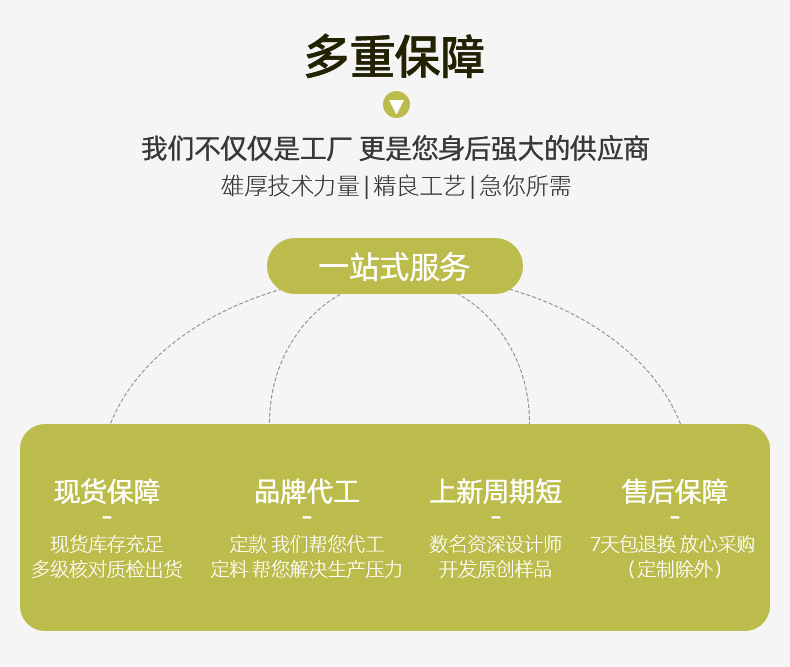 多重保障

我们不仅仅是工厂 更是您身后强大的供应商

雄厚技术力量 | 精良工艺 | 急你所需

一站式服务

现货保障
-
现货库存充足
多级核对质检出货

品牌代工
-
定款 我们帮您代工
定料 帮您解决生产压力

上新周期短
-
数名资深设计师
开发原创样品

售后保障
-
7天包退换 放心采购
（定制除外）